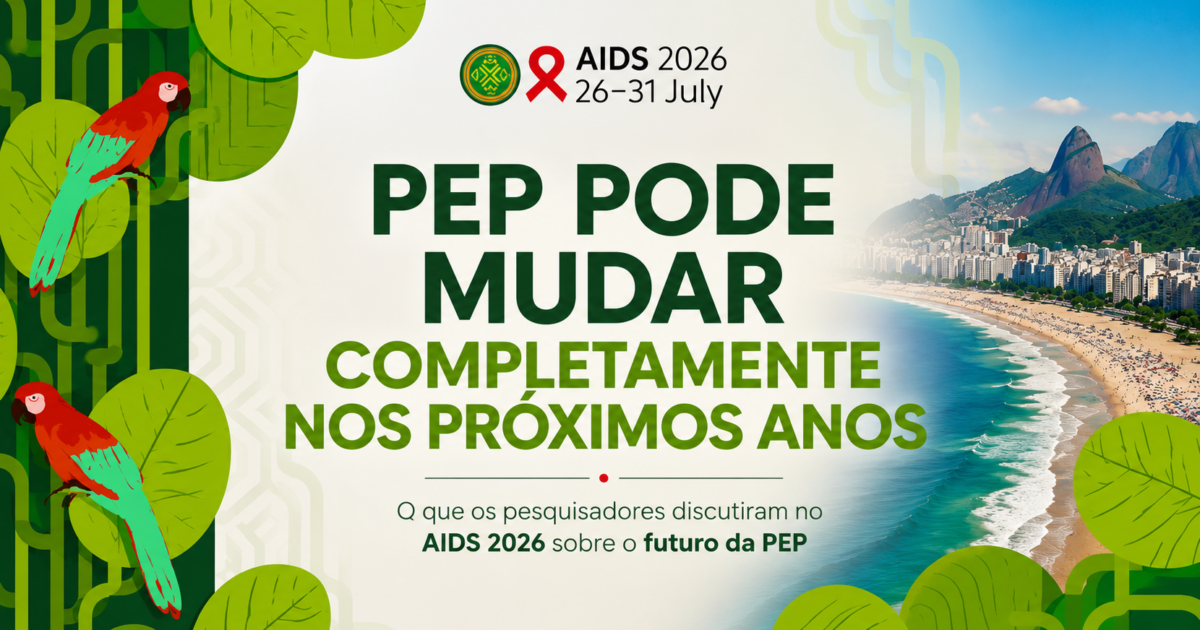 AIDS 2026
26–31 July

PEP PODE MUDAR COMPLETAMENTE NOS PRÓXIMOS ANOS

Q que os pesquisadores discutiram no AIDS 2026 sobre o futuro da PEP